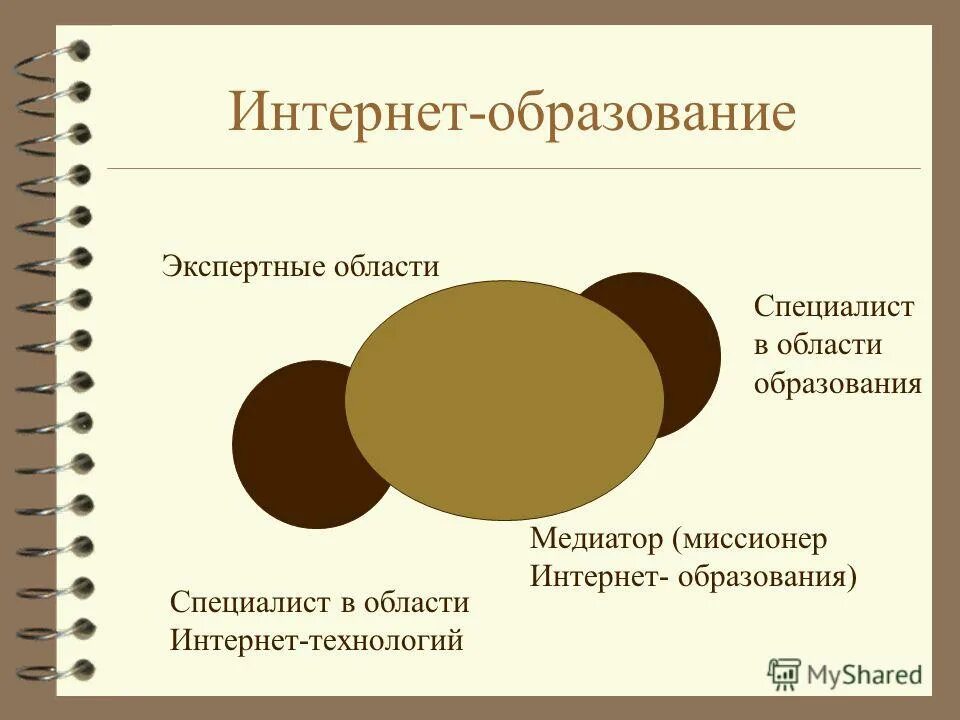 Интернет-образование

Экспертные области

Специалист в области образования

Медиатор (миссионер Интернет- образования)

Специалист в области Интернет-технологий

MyShared